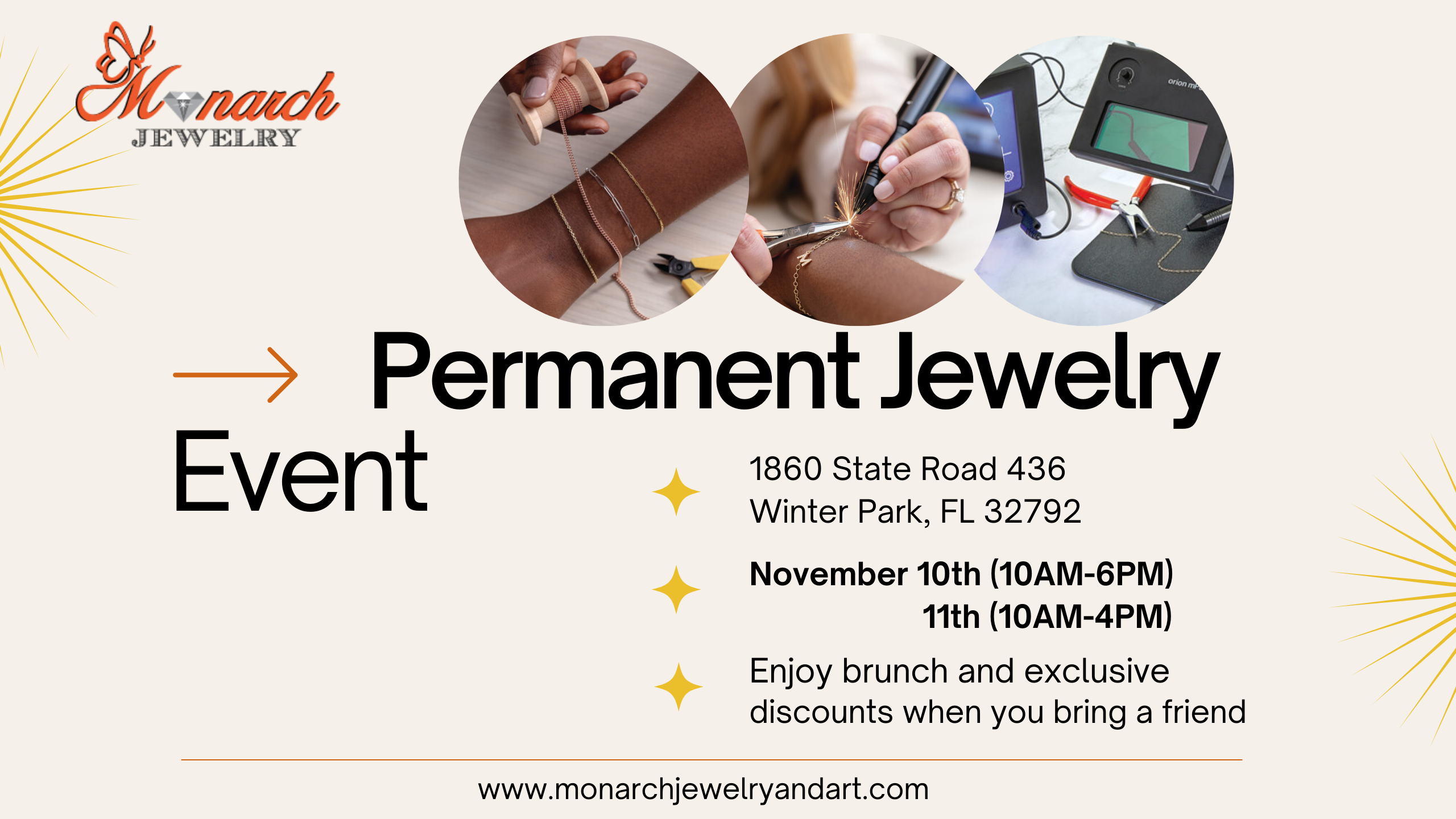 Monarch
JEWELRY

orion mP

Permanent Jewelry Event

1860 State Road 436
Winter Park, FL 32792

November 10th (10AM-6PM)
11th (10AM-4PM)

Enjoy brunch and exclusive discounts when you bring a friend

www.monarchjewelryandart.com